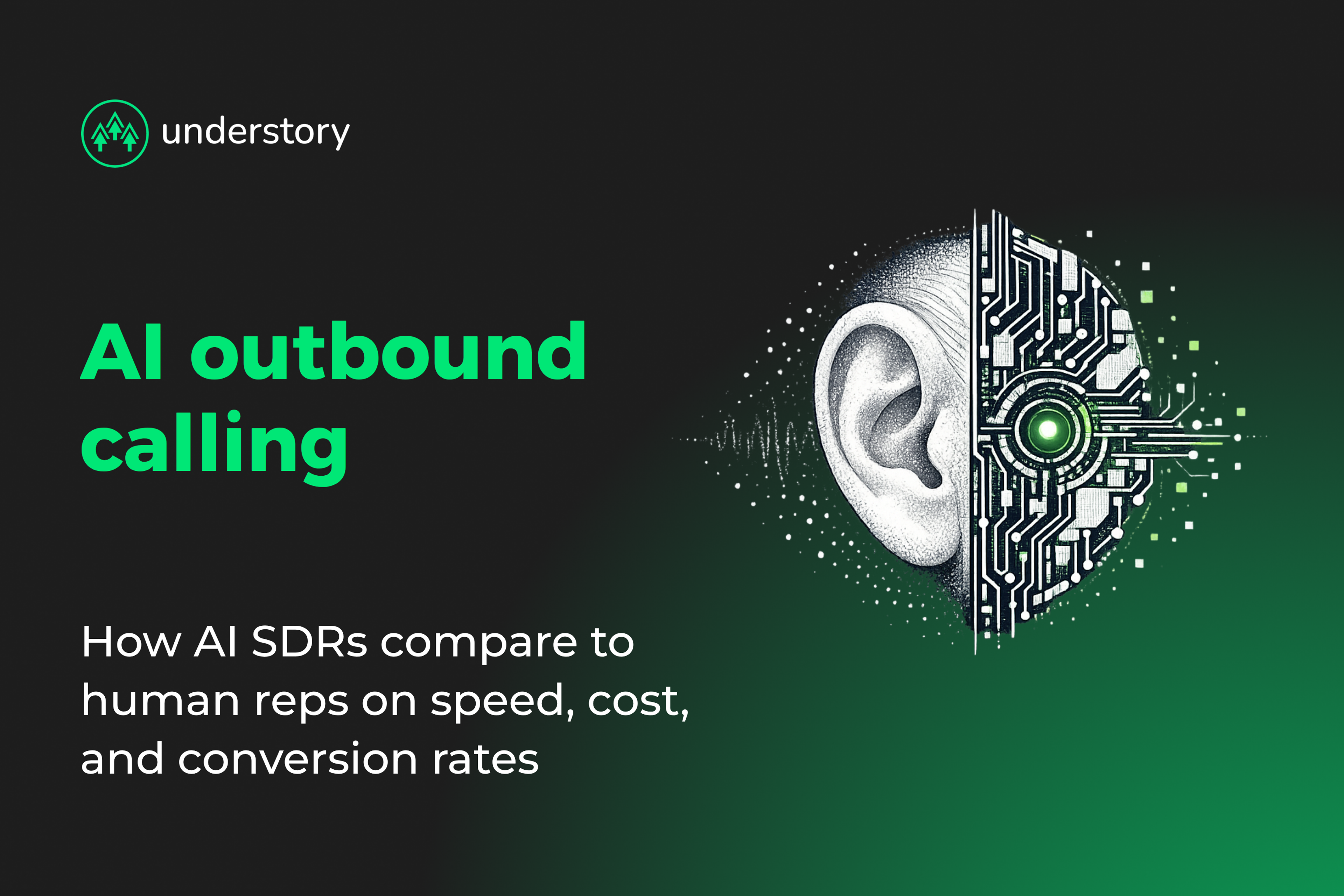 understory

AI outbound calling

How AI SDRs compare to human reps on speed, cost, and conversion rates